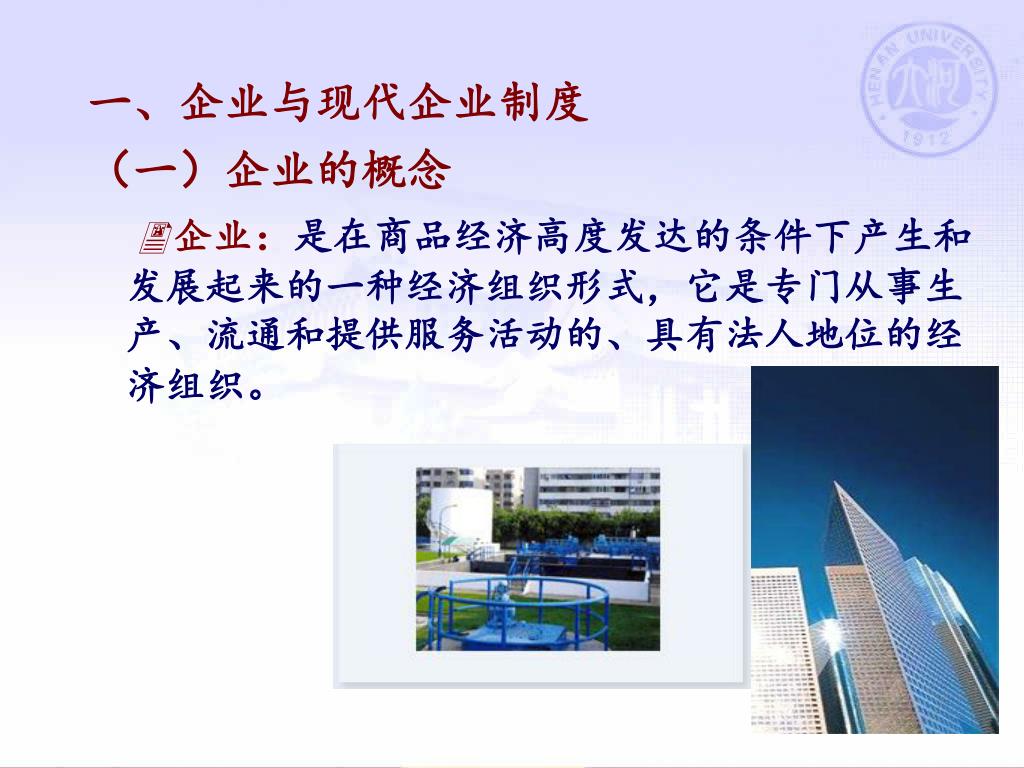 HENAN UNIVERSITY
1912

一、企业与现代企业制度

（一）企业的概念

企业：是在商品经济高度发达的条件下产生和发展起来的一种经济组织形式，它是专门从事生产、流通和提供服务活动的、具有法人地位的经济组织。